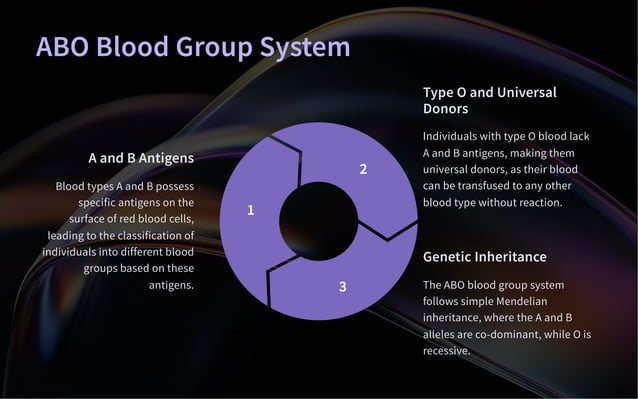 ABO Blood Group System

A and B Antigens

Blood types A and B possess specific antigens on the surface of red blood cells, leading to the classification of individuals into different blood groups based on these antigens.

1

2

3

Type O and Universal Donors

Individuals with type O blood lack A and B antigens, making them universal donors, as their blood can be transfused to any other blood type without reaction.

Genetic Inheritance

The ABO blood group system follows simple Mendelian inheritance, where the A and B alleles are co-dominant, while O is recessive.